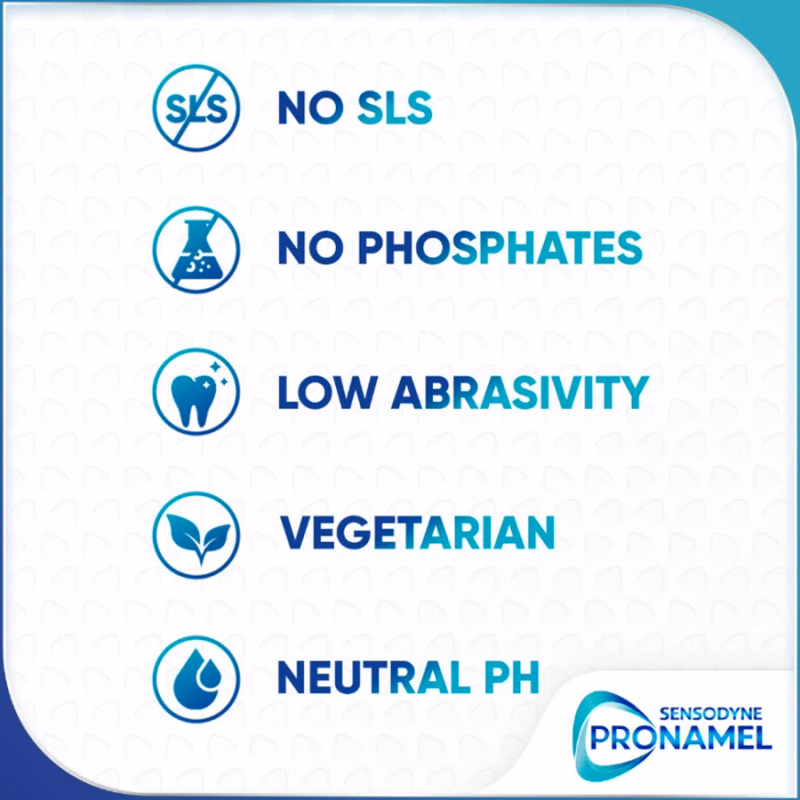 SLS NO SLS

NO PHOSPHATES

LOW ABRASIVITY

VEGETARIAN

NEUTRAL PH

SENSODYNE PRONAMEL